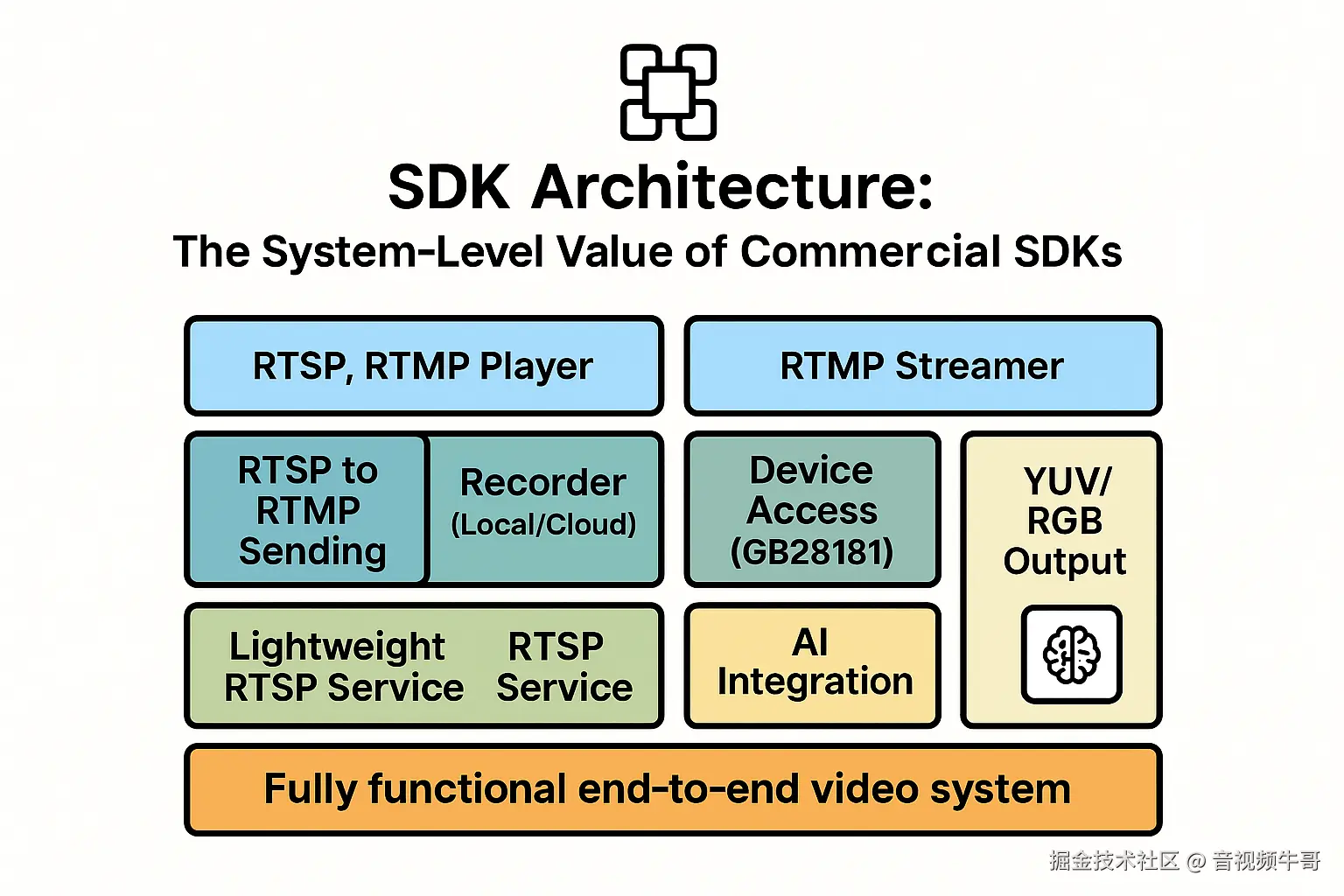 SDK Architecture:
The System-Level Value of Commercial SDKs

RTSP, RTMP Player

RTMP Streamer

RTSP to RTMP Sending

Recorder (Local/Cloud)

Device Access (GB28181)

YUV/ RGB Output

Lightweight RTSP Service

RTSP Service

AI Integration

Fully functional end-to-end video system

掘金技术社区 @ 音视频牛哥